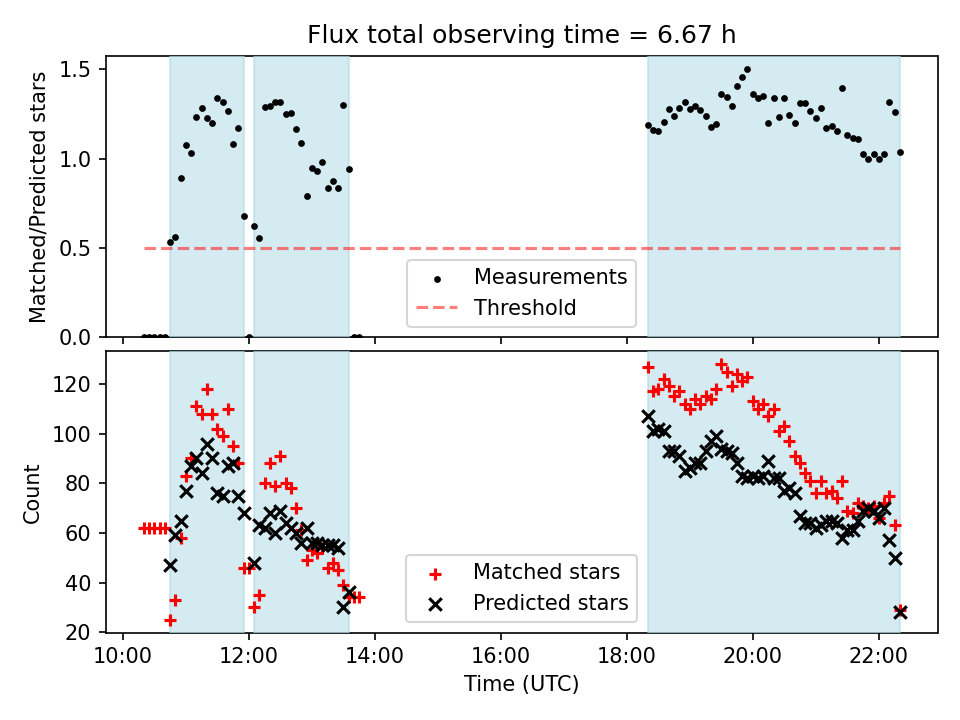 Flux total observing time = 6.67 h

Matched/Predicted stars

1.5
1.0
0.5
0.0

Measurements
Threshold

Count

120
100
80
60
40
20

Matched stars
Predicted stars

10:00
12:00
14:00
16:00
18:00
20:00
22:00

Time (UTC)